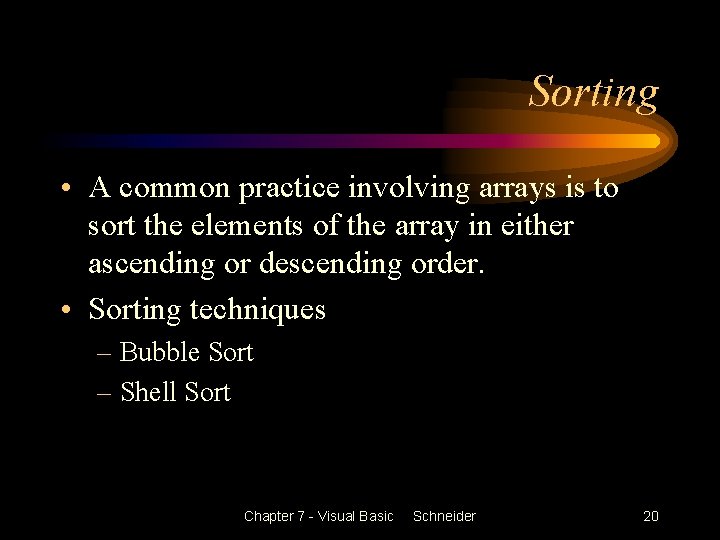 Sorting

• A common practice involving arrays is to sort the elements of the array in either ascending or descending order.

• Sorting techniques
– Bubble Sort
– Shell Sort

Chapter 7 - Visual Basic Schneider 20